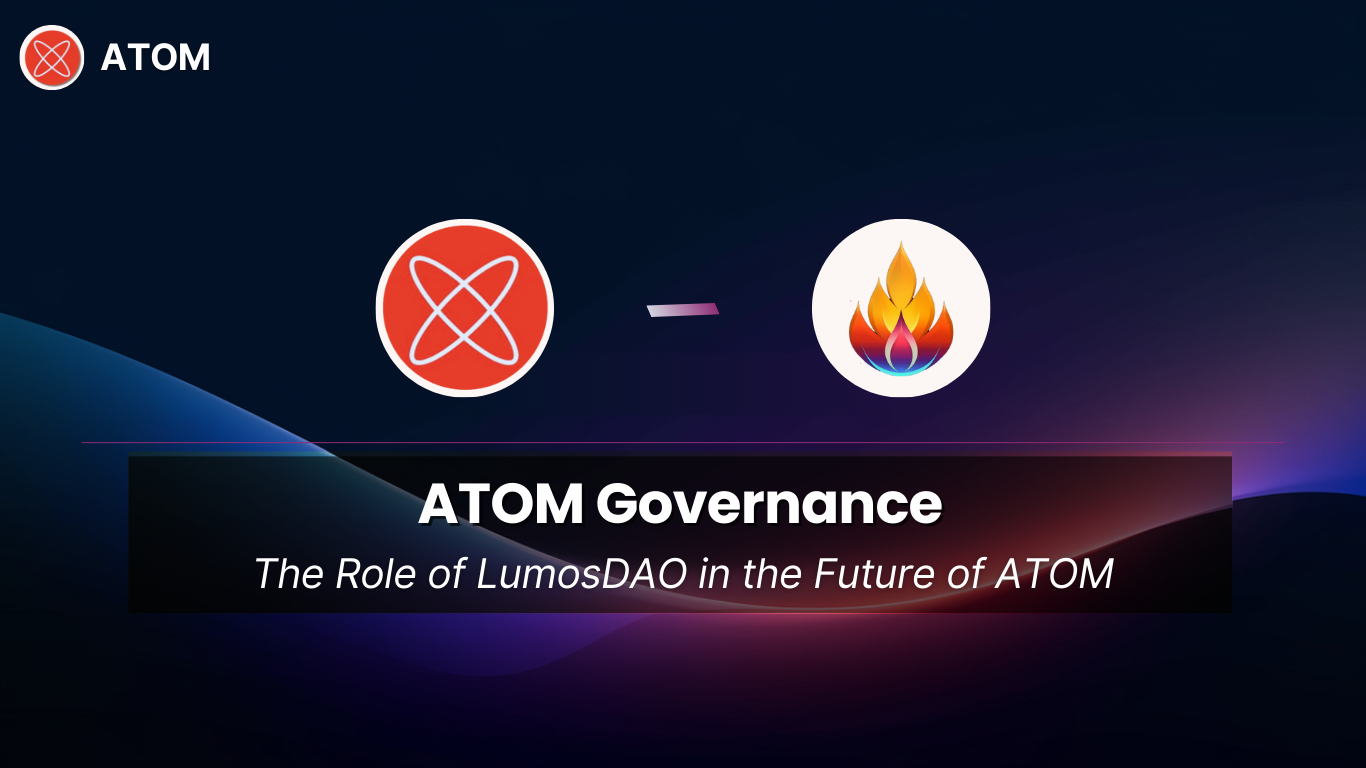 ATOM

ATOM Governance

The Role of LumosDAO in the Future of ATOM